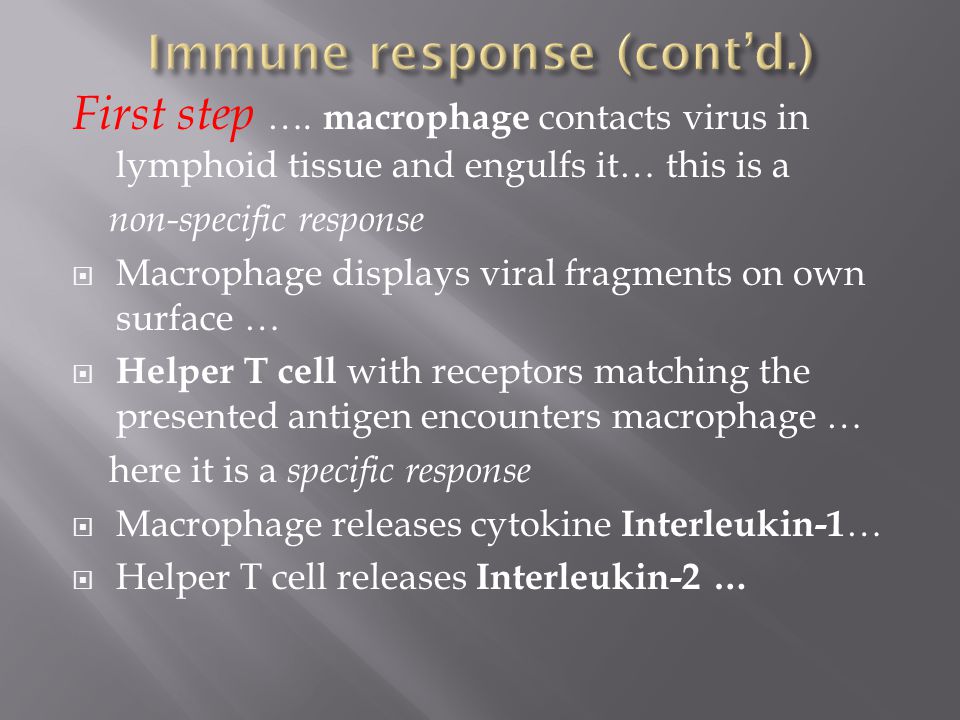 Immune response (cont'd.)

First step …. macrophage contacts virus in lymphoid tissue and engulfs it… this is a non-specific response

Macrophage displays viral fragments on own surface …

Helper T cell with receptors matching the presented antigen encounters macrophage … here it is a specific response

Macrophage releases cytokine Interleukin-1…

Helper T cell releases Interleukin-2 …